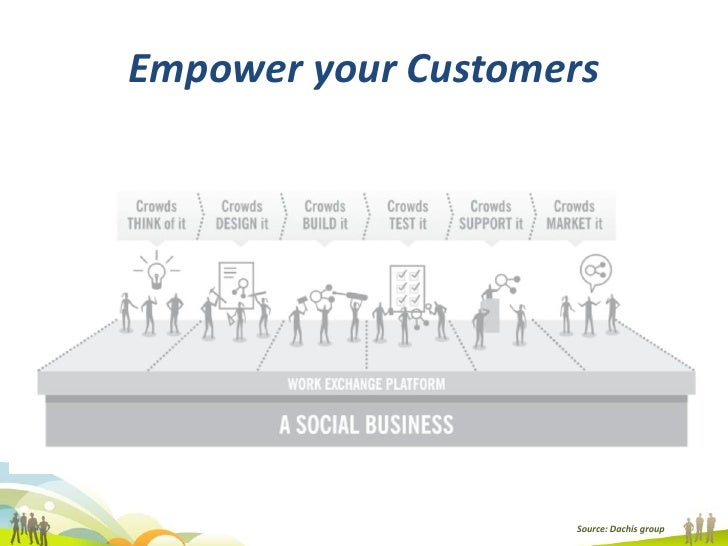 Empower your Customers

Crowds THINK of it

Crowds DESIGN it

Crowds BUILD it

Crowds TEST it

Crowds SUPPORT it

Crowds MARKET it

WORK EXCHANGE PLATFORM

A SOCIAL BUSINESS

Source: Dachis group